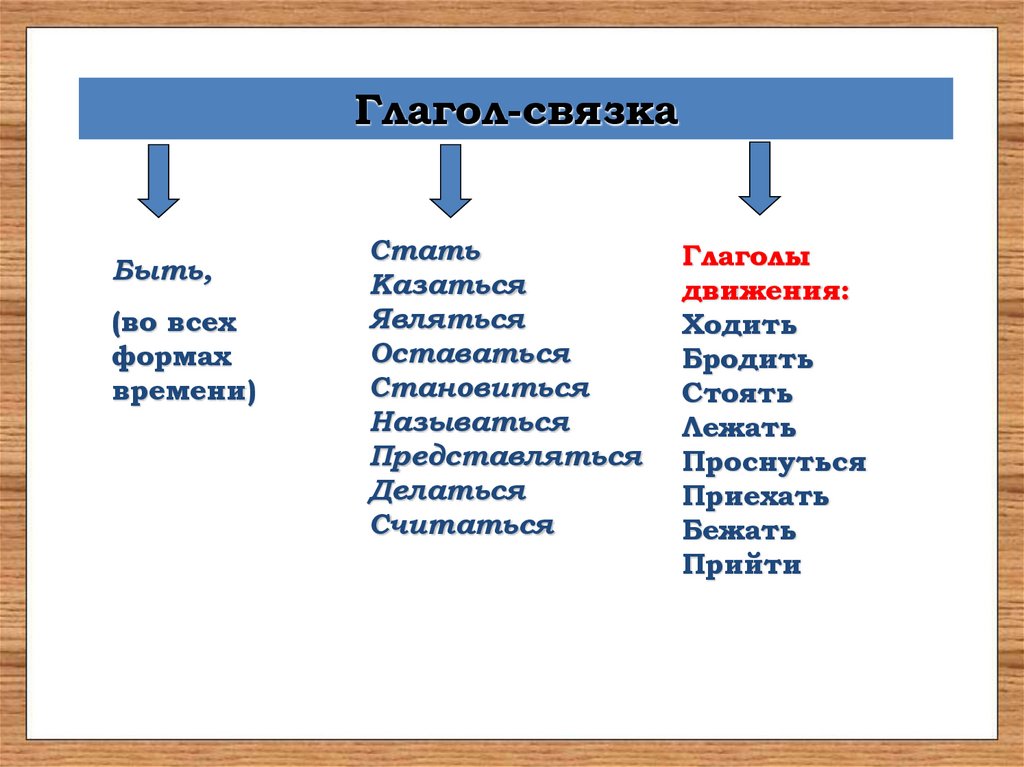 Глагол-связка

Быть,

(во всех формах времени)

Стать
Казаться
Являться
Оставаться
Становиться
Называться
Представляться
Делаться
Считаться

Глаголы движения:
Ходить
Бродить
Стоять
Лежать
Проснуться
Приехать
Бежать
Прийти